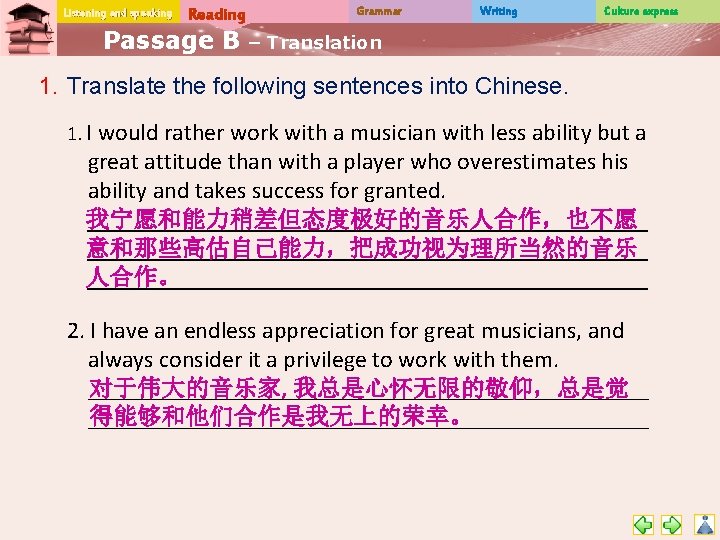 Listening and speaking Reading Grammar Writing Culture express

Passage B – Translation

1. Translate the following sentences into Chinese.

1. I would rather work with a musician with less ability but a great attitude than with a player who overestimates his ability and takes success for granted.
我宁愿和能力稍差但态度极好的音乐人合作，也不愿意和那些高估自己能力，把成功视为理所当然的音乐人合作。

2. I have an endless appreciation for great musicians, and always consider it a privilege to work with them.
对于伟大的音乐家, 我总是心怀无限的敬仰，总是觉得能够和他们合作是我无上的荣幸。